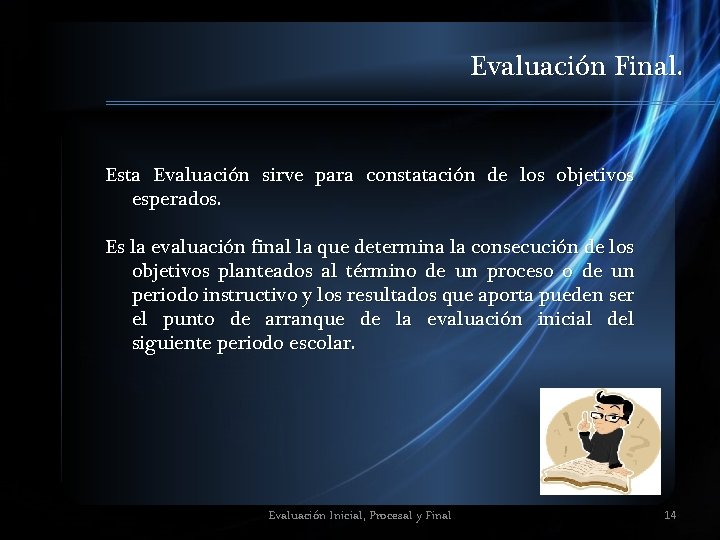 Evaluación Final.

Esta Evaluación sirve para constatación de los objetivos esperados.

Es la evaluación final la que determina la consecución de los objetivos planteados al término de un proceso o de un periodo instructivo y los resultados que aporta pueden ser el punto de arranque de la evaluación inicial del siguiente periodo escolar.

Evaluación Inicial, Procesal y Final

14